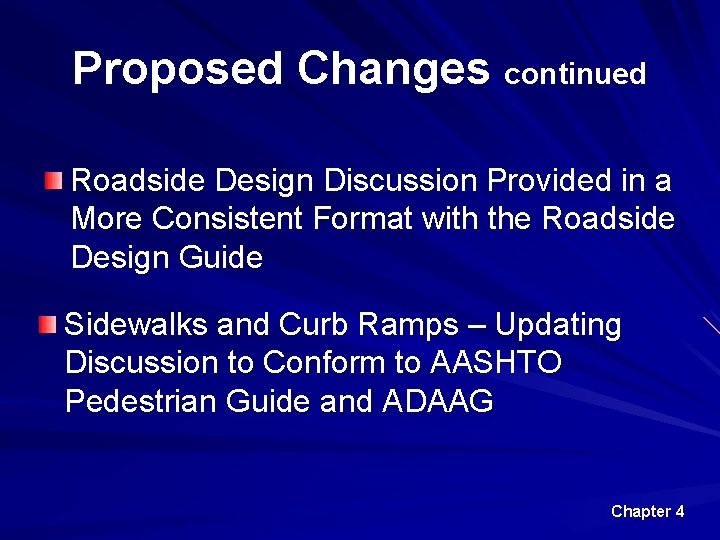 Proposed Changes continued

Roadside Design Discussion Provided in a More Consistent Format with the Roadside Design Guide

Sidewalks and Curb Ramps – Updating Discussion to Conform to AASHTO Pedestrian Guide and ADAAG

Chapter 4